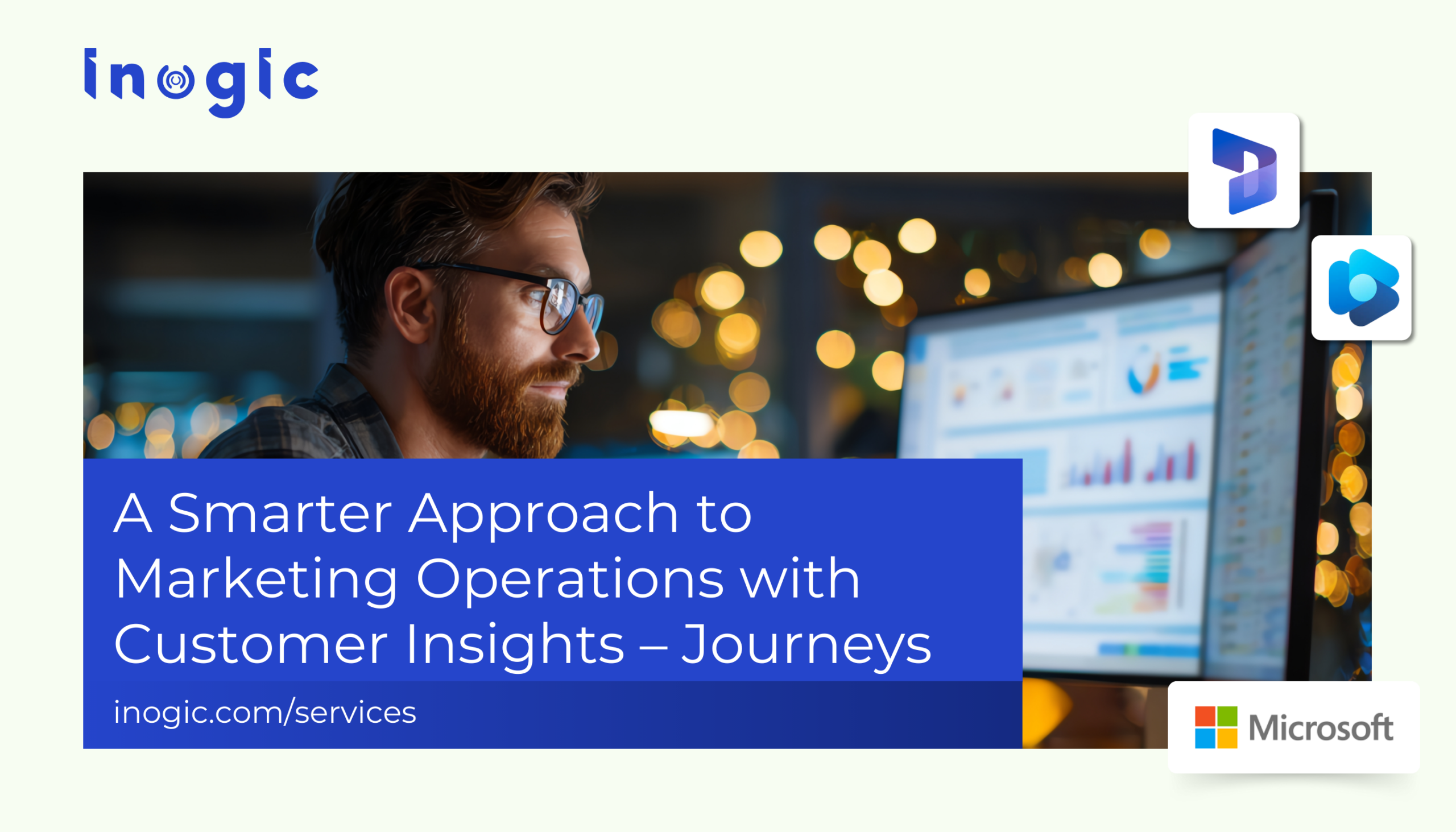 inogic

A Smarter Approach to Marketing Operations with Customer Insights – Journeys

inogic.com/services

Microsoft